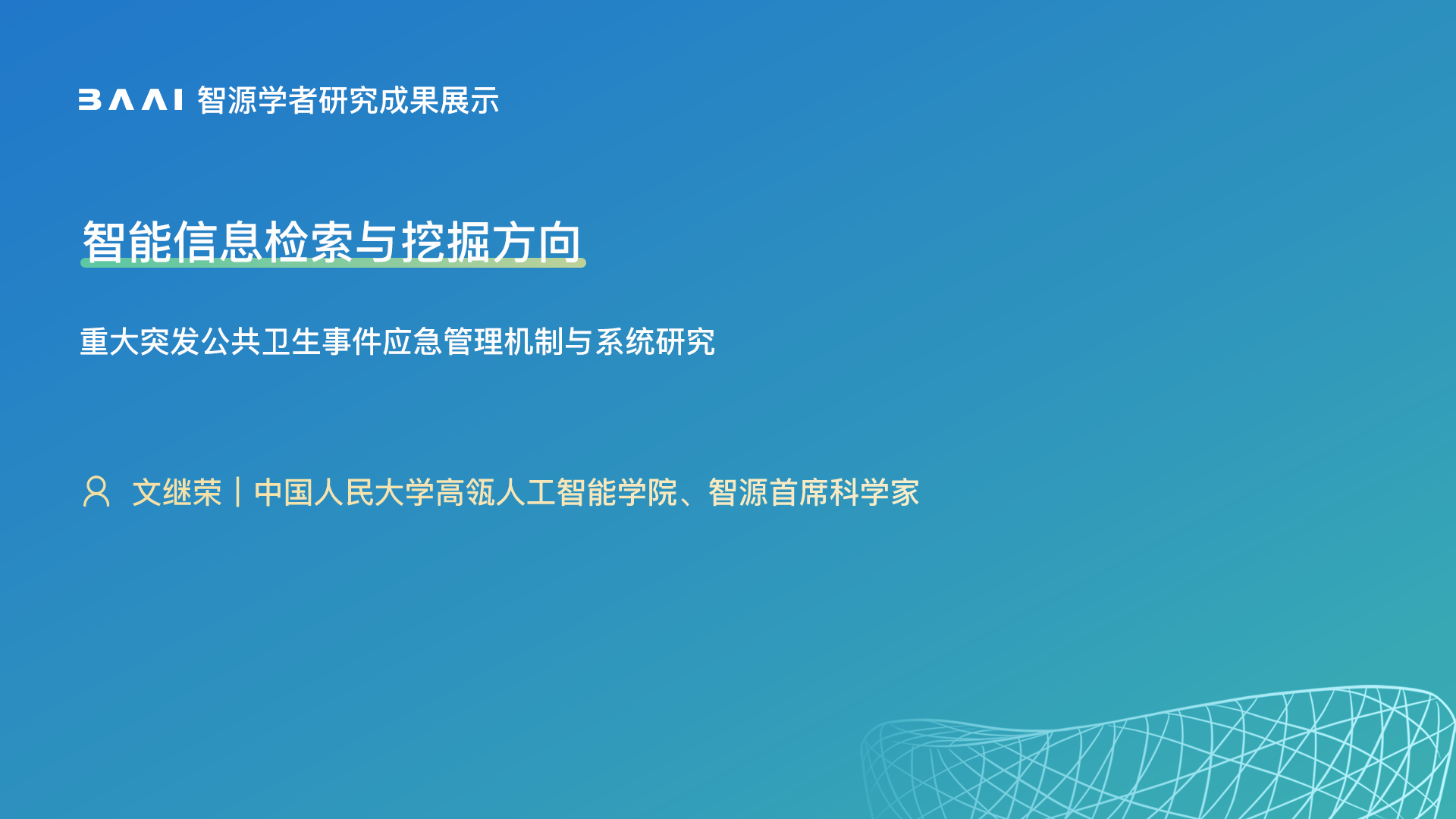 BAAI 智源学者研究成果展示

智能信息检索与挖掘方向

重大突发公共卫生事件应急管理机制与系统研究

文继荣 | 中国人民大学高瓴人工智能学院、智源首席科学家